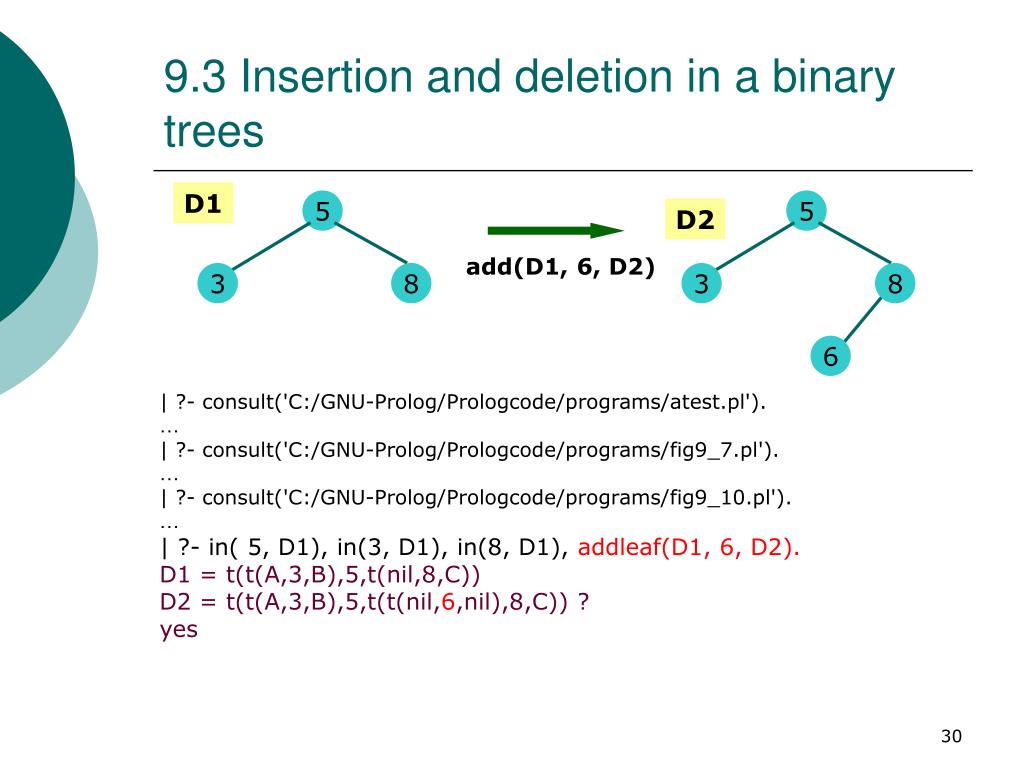 9.3 Insertion and deletion in a binary trees

D1

5

3

8

add(D1, 6, D2)

D2

5

3

8

6

| ?- consult('C:/GNU-Prolog/Prologcode/programs/atest.pl').
…
| ?- consult('C:/GNU-Prolog/Prologcode/programs/fig9_7.pl').
…
| ?- consult('C:/GNU-Prolog/Prologcode/programs/fig9_10.pl').
…
| ?- in( 5, D1), in(3, D1), in(8, D1), addleaf(D1, 6, D2).
D1 = t(t(A,3,B),5,t(nil,8,C))
D2 = t(t(A,3,B),5,t(t(nil,6,nil),8,C)) ?
yes

30